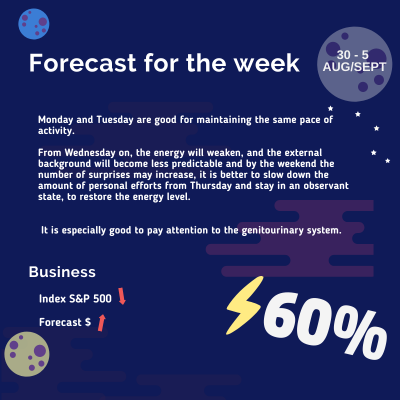 Forecast for the week

30 - 5
AUG/SEPT

Monday and Tuesday are good for maintaining the same pace of activity.

From Wednesday on, the energy will weaken, and the external background will become less predictable and by the weekend the number of surprises may increase, it is better to slow down the amount of personal efforts from Thursday and stay in an observant state, to restore the energy level.

It is especially good to pay attention to the genitourinary system.

Business

Index S&P 500

Forecast $

60%